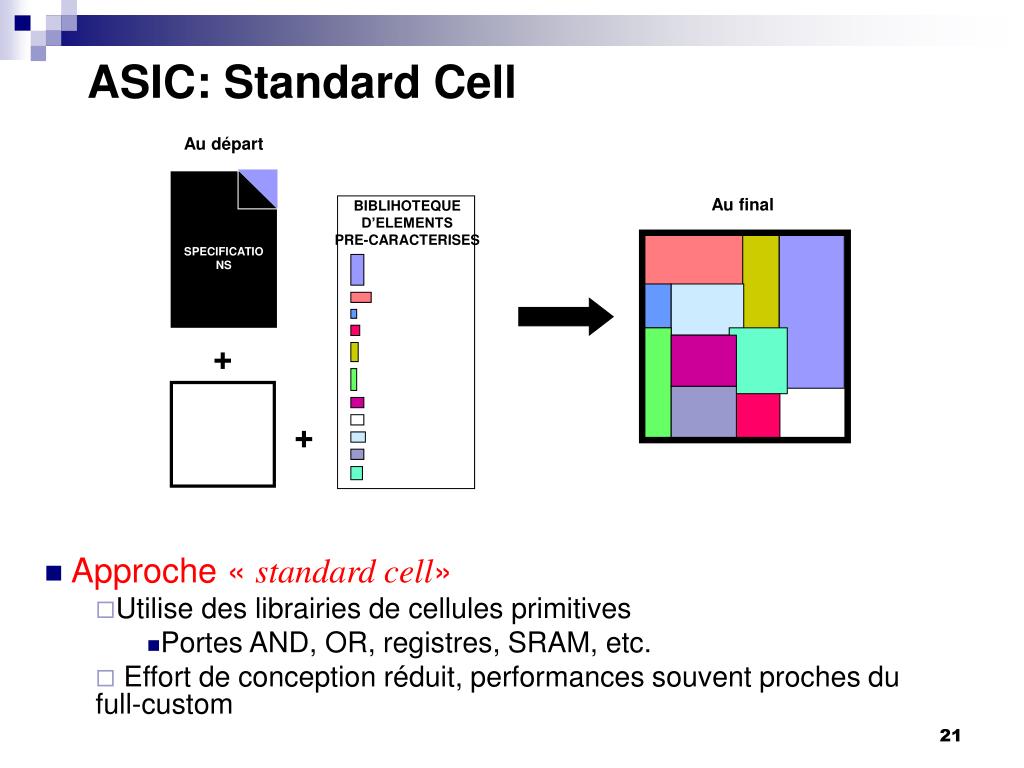 ASIC: Standard Cell

Au départ

SPECIFICATIONS

+

+

BIBLIHOTEQUE D'ELEMENTS PRE-CARACTERISES

Au final

Approche « standard cell»

Utilise des librairies de cellules primitives

Portes AND, OR, registres, SRAM, etc.

Effort de conception réduit, performances souvent proches du full-custom

21